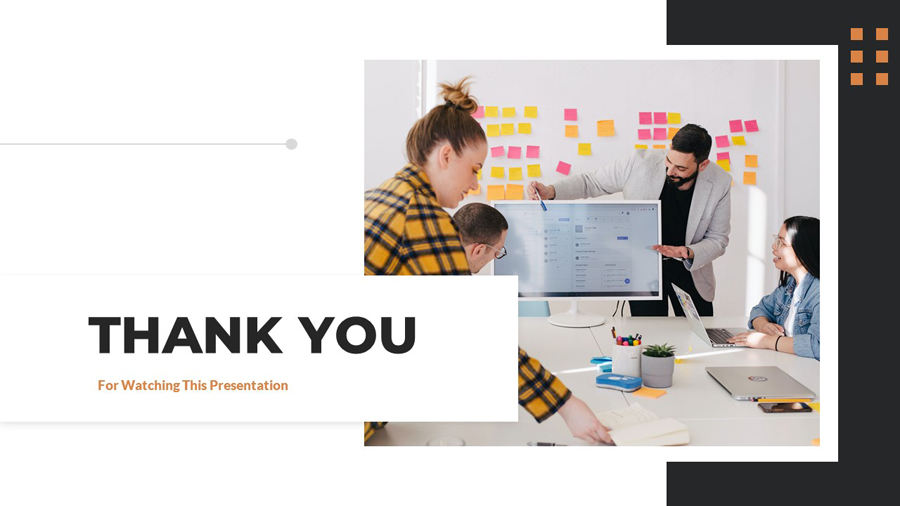 THANK YOU

For Watching This Presentation